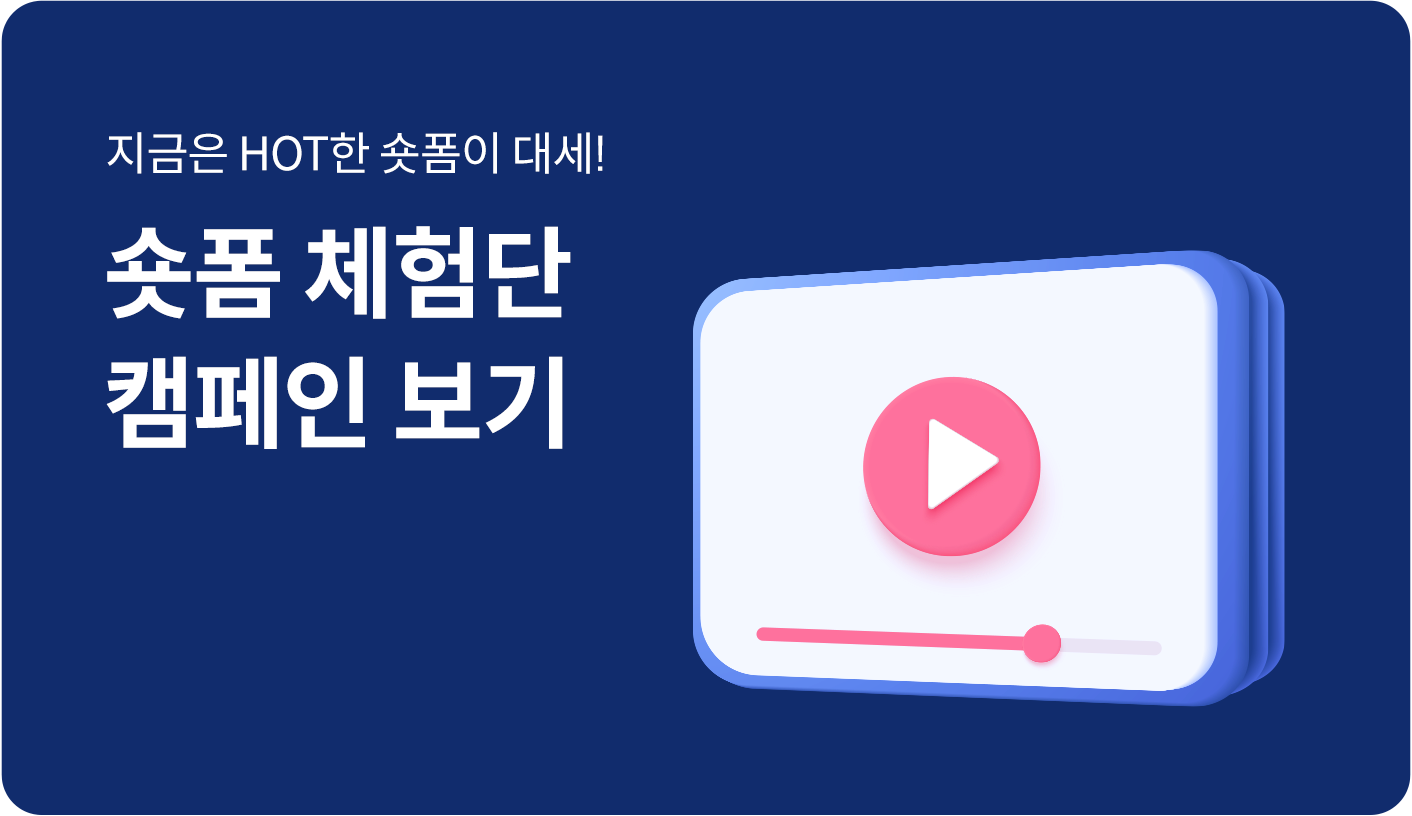 지금은 HOT한 숏폼이 대세!

숏폼 체험단
캠페인 보기